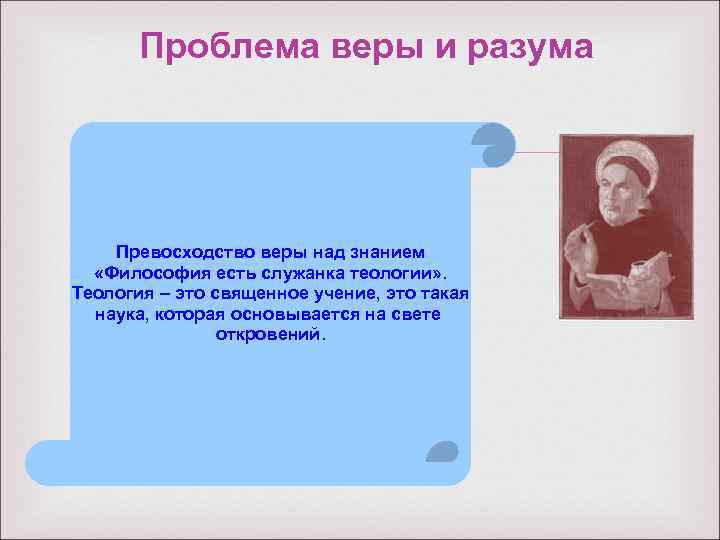 Проблема веры и разума

Превосходство веры над знанием «Философия есть служанка теологии». Теология – это священное учение, это такая наука, которая основывается на свете откровений.